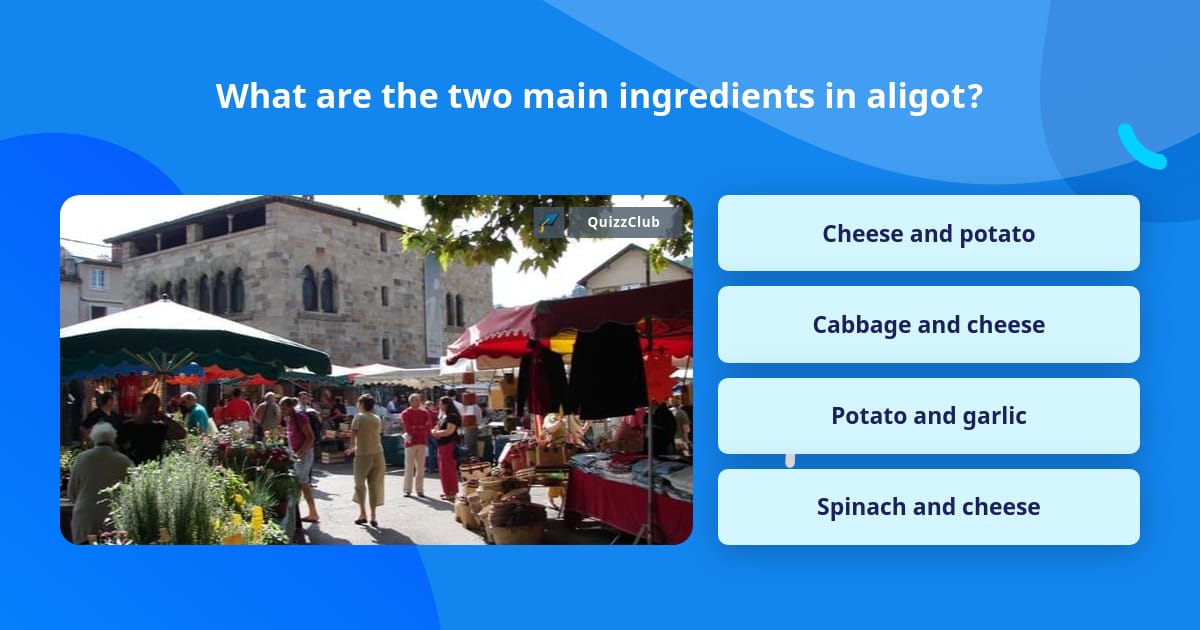 What are the two main ingredients in aligot?

QuizzClub

Cheese and potato

Cabbage and cheese

Potato and garlic

Spinach and cheese